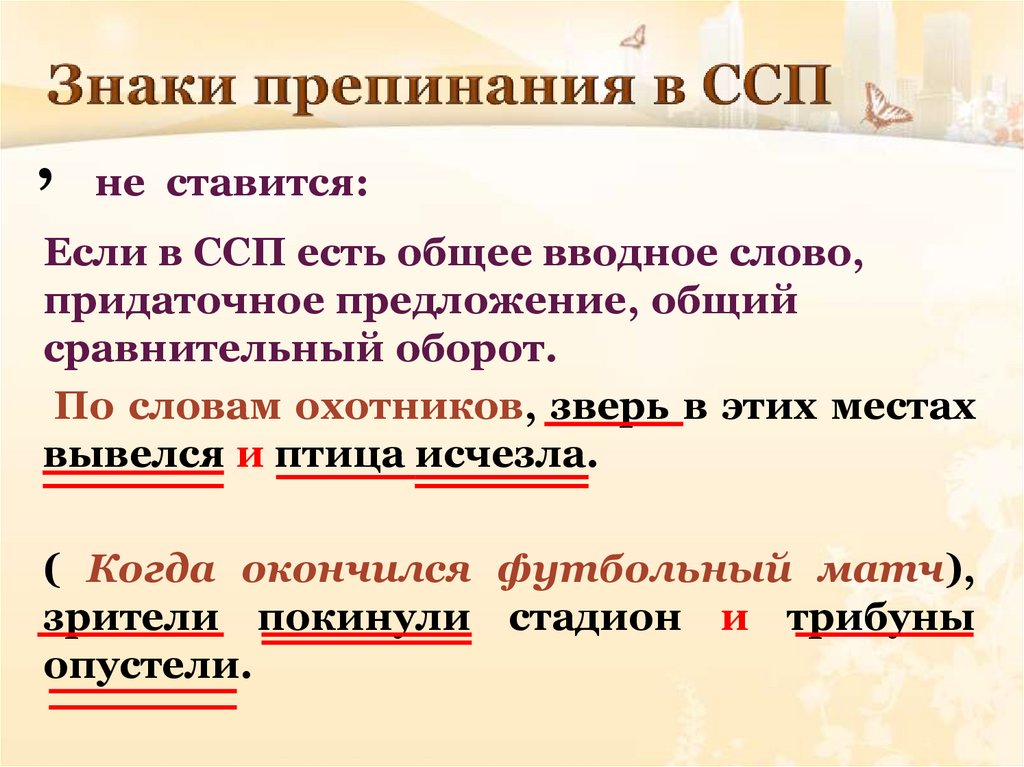 Знаки препинания в ССП

, не ставится:

Если в ССП есть общее вводное слово, придаточное предложение, общий сравнительный оборот.

По словам охотников, зверь в этих местах вывелся и птица исчезла.

( Когда окончился футбольный матч), зрители покинули стадион и трибуны опустели.